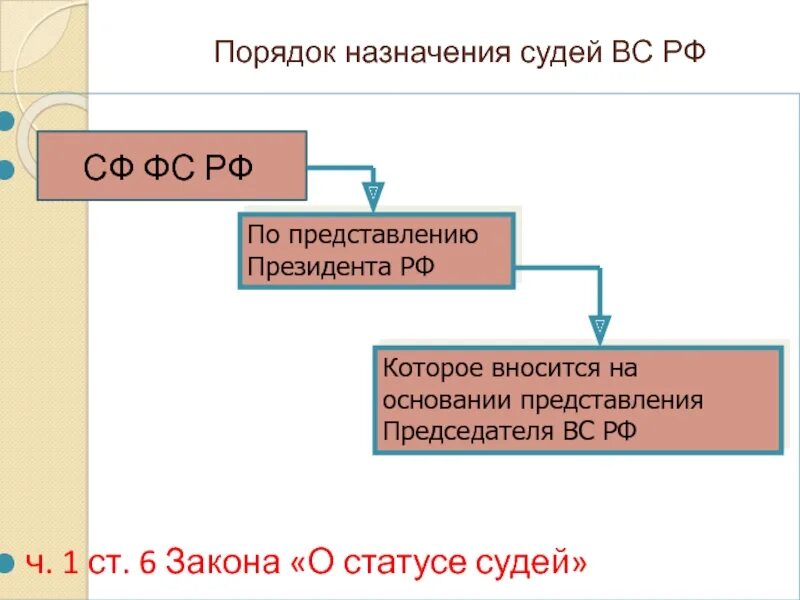 Порядок назначения судей ВС РФ

СФ ФС РФ

По представлению Президента РФ

Которое вносится на основании представления Председателя ВС РФ

ч. 1 ст. 6 Закона «О статусе судей»